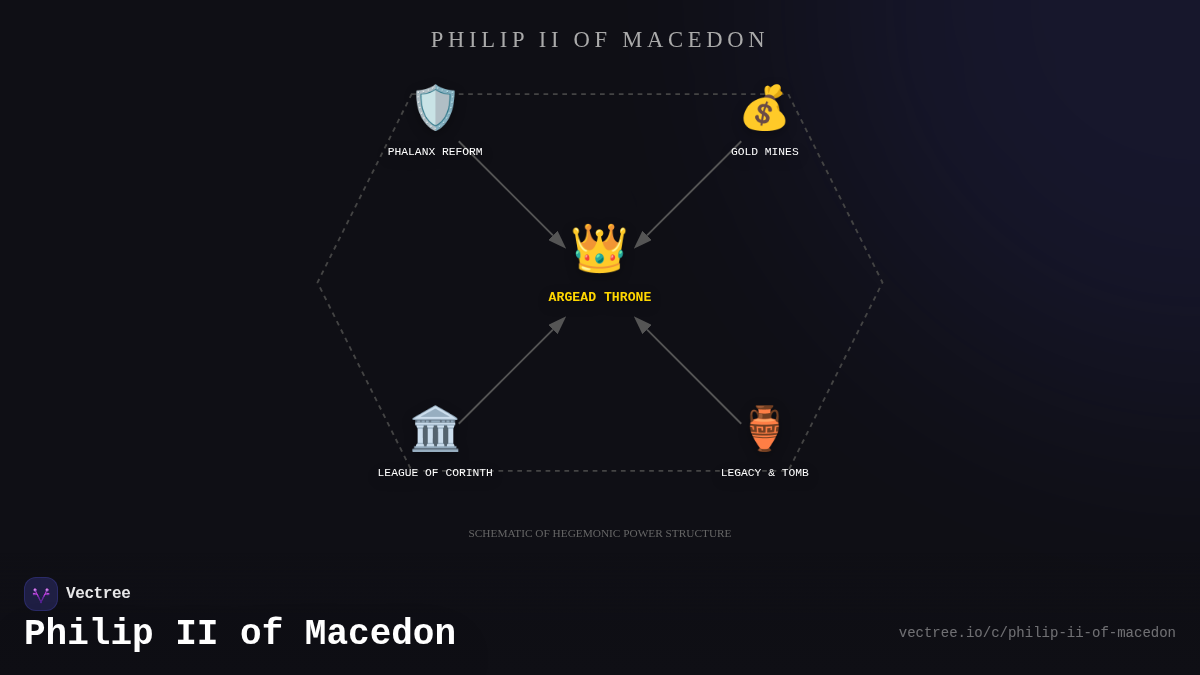 PHILIP II OF MACEDON

PHALANX REFORM

GOLD MINES

ARGEAD THRONE

LEAGUE OF CORINTH

LEGACY & TOMB

SCHEMATIC OF HEGEMONIC POWER STRUCTURE

Vectree

Philip II of Macedon

vectree.io/c/philip-ii-of-macedon